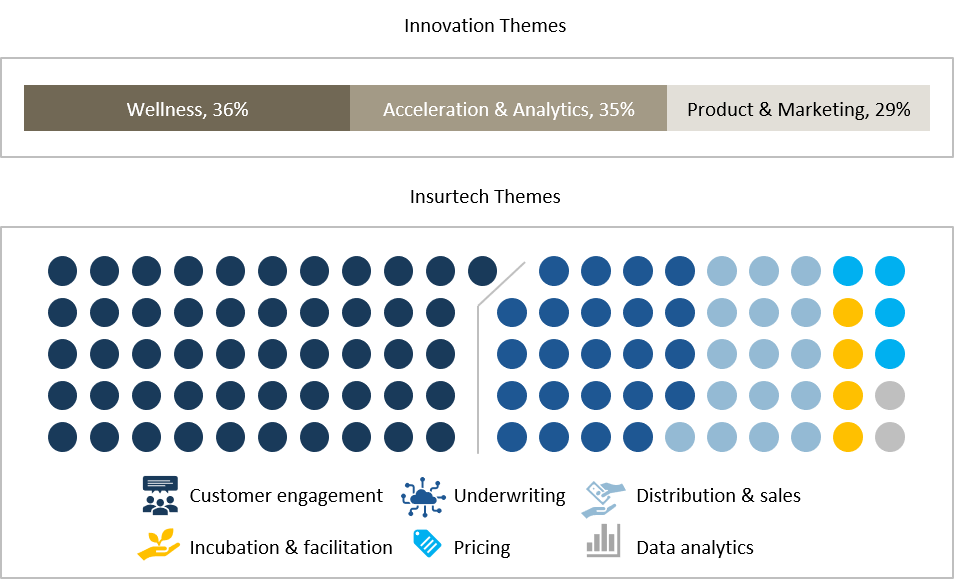 Innovation Themes

Wellness, 36%

Acceleration & Analytics, 35%

Product & Marketing, 29%

Insurtech Themes

Customer engagement

Underwriting

Distribution & sales

Incubation & facilitation

Pricing

Data analytics